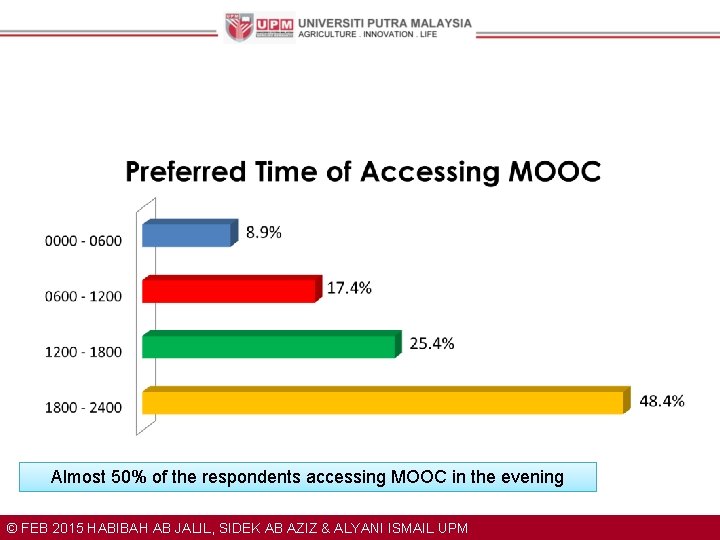 UPM UNIVERSITI PUTRA MALAYSIA
AGRICULTURE . INNOVATION . LIFE

Preferred Time of Accessing MOOC

0000 - 0600 8.9%
0600 - 1200 17.4%
1200 - 1800 25.4%
1800 - 2400 48.4%

Almost 50% of the respondents accessing MOOC in the evening

© FEB 2015 HABIBAH AB JALIL, SIDEK AB AZIZ & ALYANI ISMAIL UPM